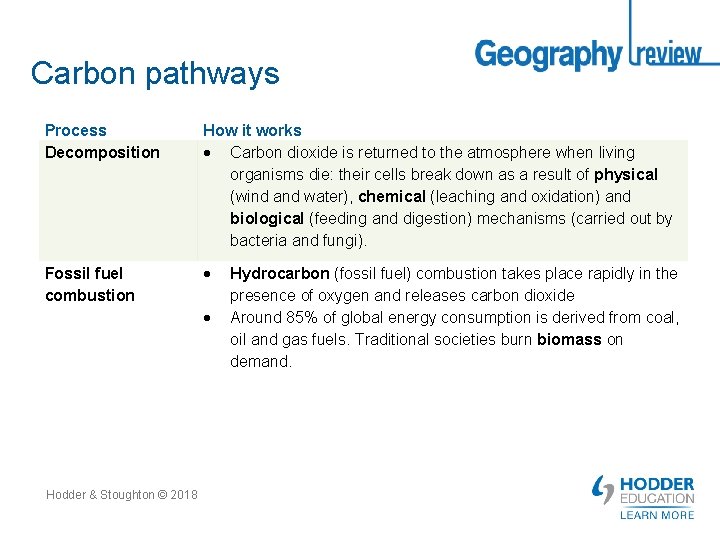 Geography review

Carbon pathways

| Process | How it works |
|---|---|
| Decomposition | • Carbon dioxide is returned to the atmosphere when living organisms die: their cells break down as a result of physical (wind and water), chemical (leaching and oxidation) and biological (feeding and digestion) mechanisms (carried out by bacteria and fungi). |
| Fossil fuel combustion | • Hydrocarbon (fossil fuel) combustion takes place rapidly in the presence of oxygen and releases carbon dioxide • Around 85% of global energy consumption is derived from coal, oil and gas fuels. Traditional societies burn biomass on demand. |

Hodder & Stoughton © 2018

HODDER EDUCATION
LEARN MORE